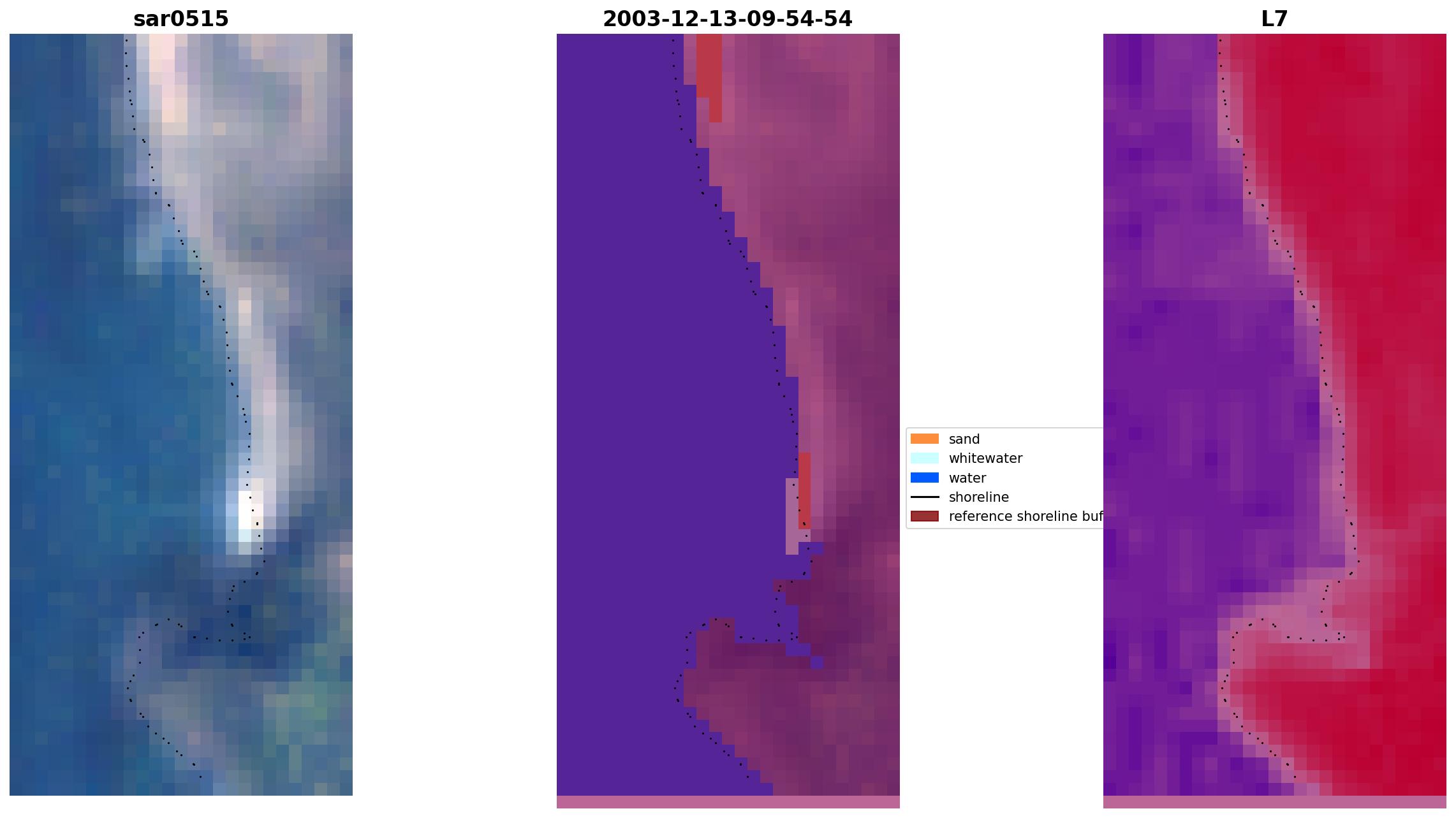 sar0515

2003-12-13-09-54-54

L7

sand
whitewater
water
shoreline
reference shoreline buf